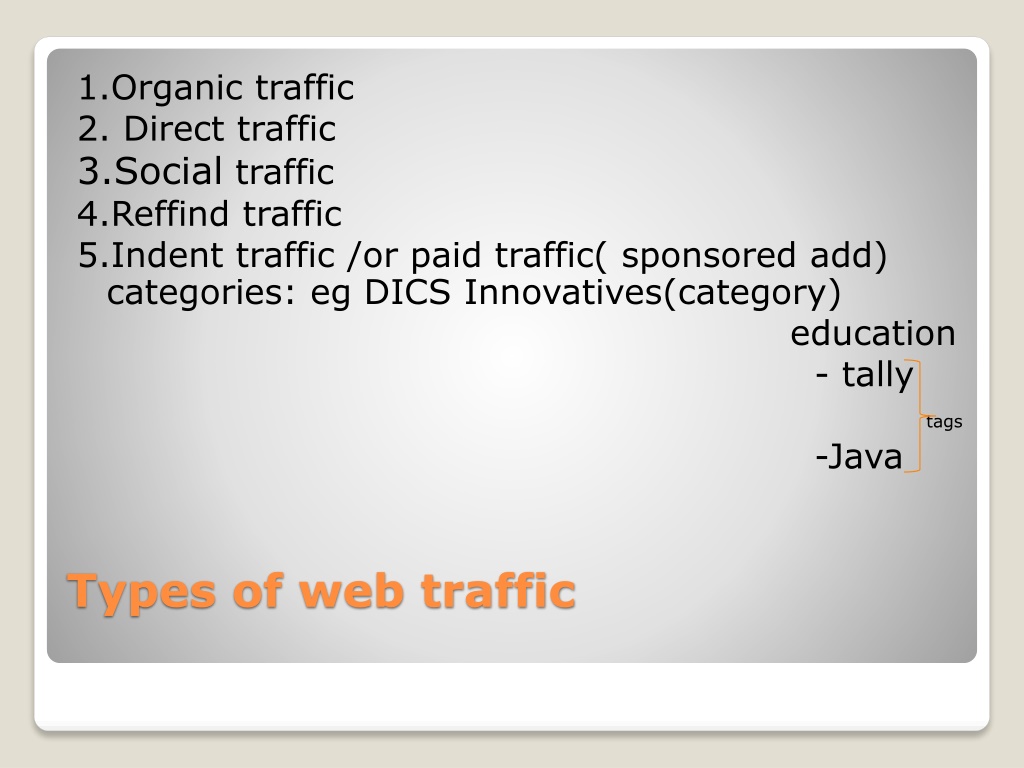 1.Organic traffic
2. Direct traffic
3.Social traffic
4.Reffind traffic
5.Indent traffic /or paid traffic( sponsored add) categories: eg DICS Innovatives(category)

education
- tally
tags
-Java

Types of web traffic